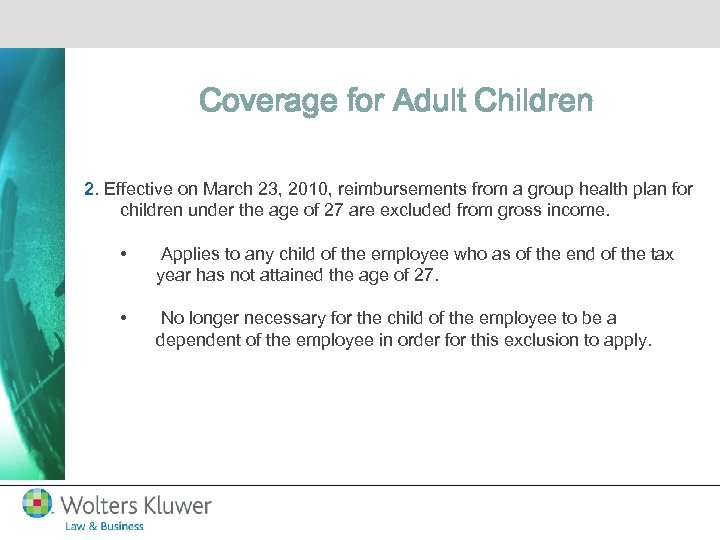 Coverage for Adult Children

2. Effective on March 23, 2010, reimbursements from a group health plan for children under the age of 27 are excluded from gross income.

• Applies to any child of the employee who as of the end of the tax year has not attained the age of 27.

• No longer necessary for the child of the employee to be a dependent of the employee in order for this exclusion to apply.

Wolters Kluwer
Law & Business